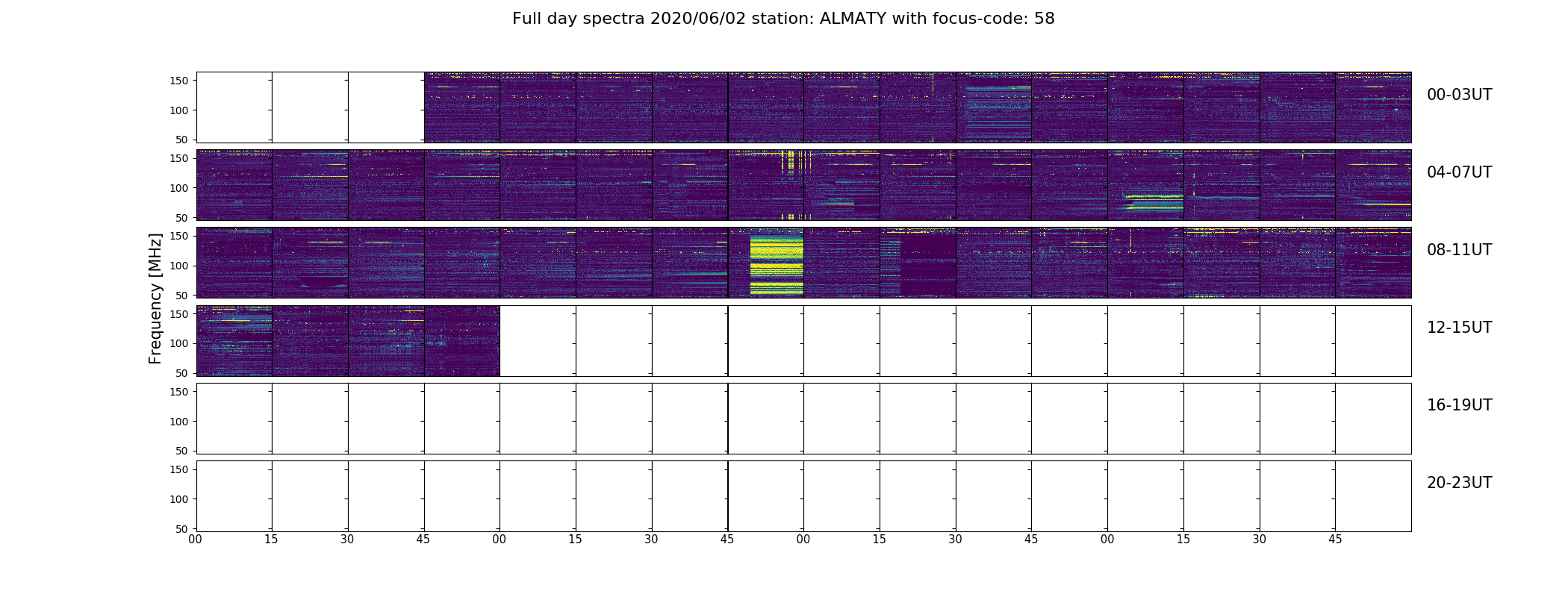 Full day spectra 2020/06/02 station: ALMATY with focus-code: 58

Frequency [MHz]

150
100
50
00-03UT

150
100
50
04-07UT

150
100
50
08-11UT

150
100
50
12-15UT

150
100
50
16-19UT

150
100
50
20-23UT

00 15 30 45 00 15 30 45 00 15 30 45 00 15 30 45